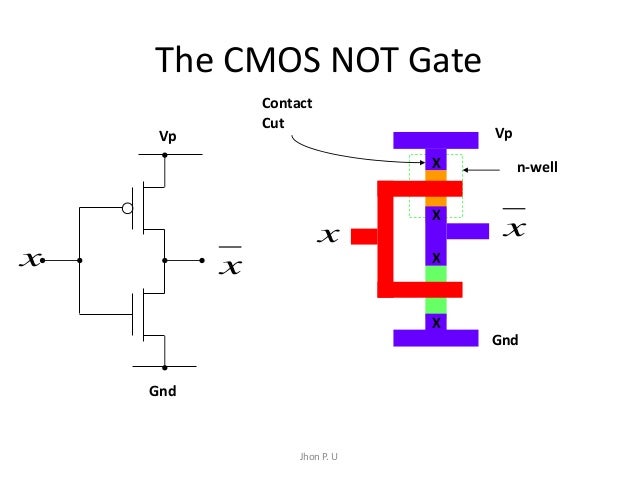 The CMOS NOT Gate

Vp

$x$

$\overline{x}$

Gnd

Contact Cut

Vp

X

n-well

X

$x$

$\overline{x}$

X

X

Gnd

Jhon P. U